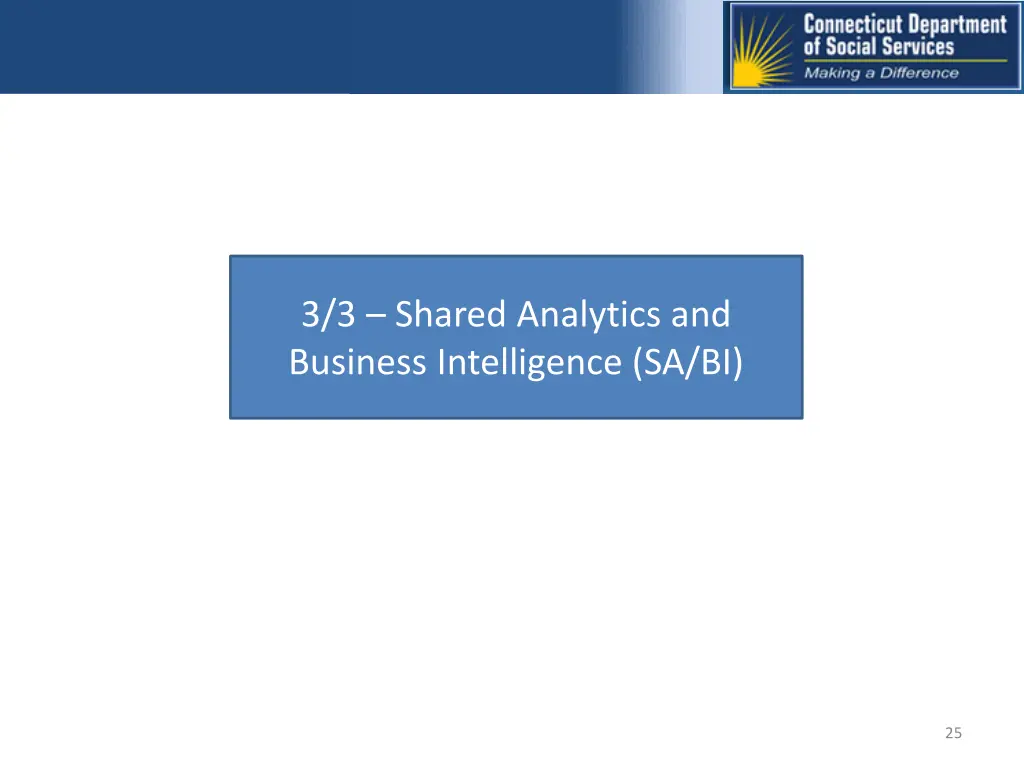 Connecticut Department of Social Services
Making a Difference

3/3 – Shared Analytics and Business Intelligence (SA/BI)

25